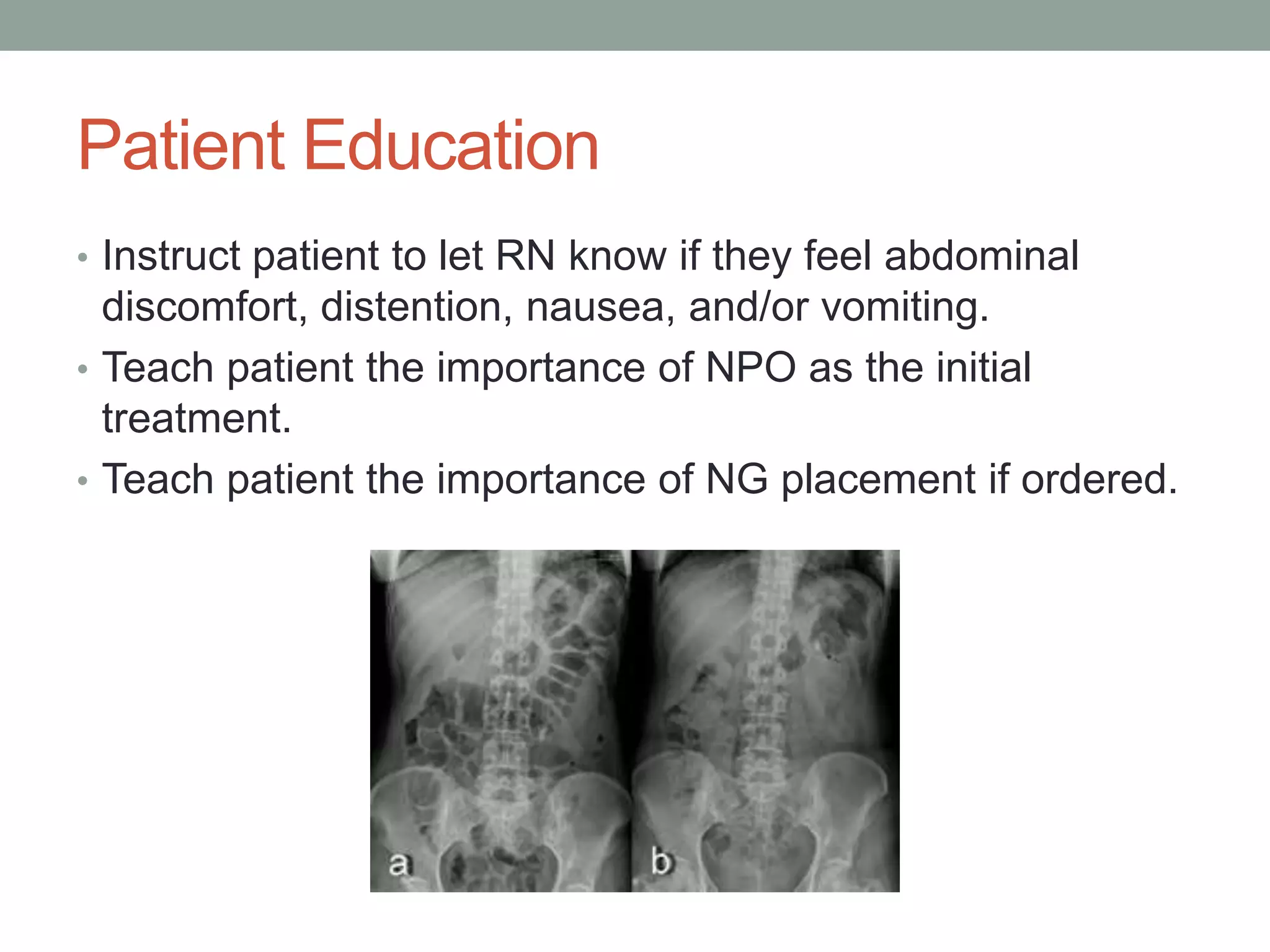 Patient Education

• Instruct patient to let RN know if they feel abdominal discomfort, distention, nausea, and/or vomiting.
• Teach patient the importance of NPO as the initial treatment.
• Teach patient the importance of NG placement if ordered.

a

b